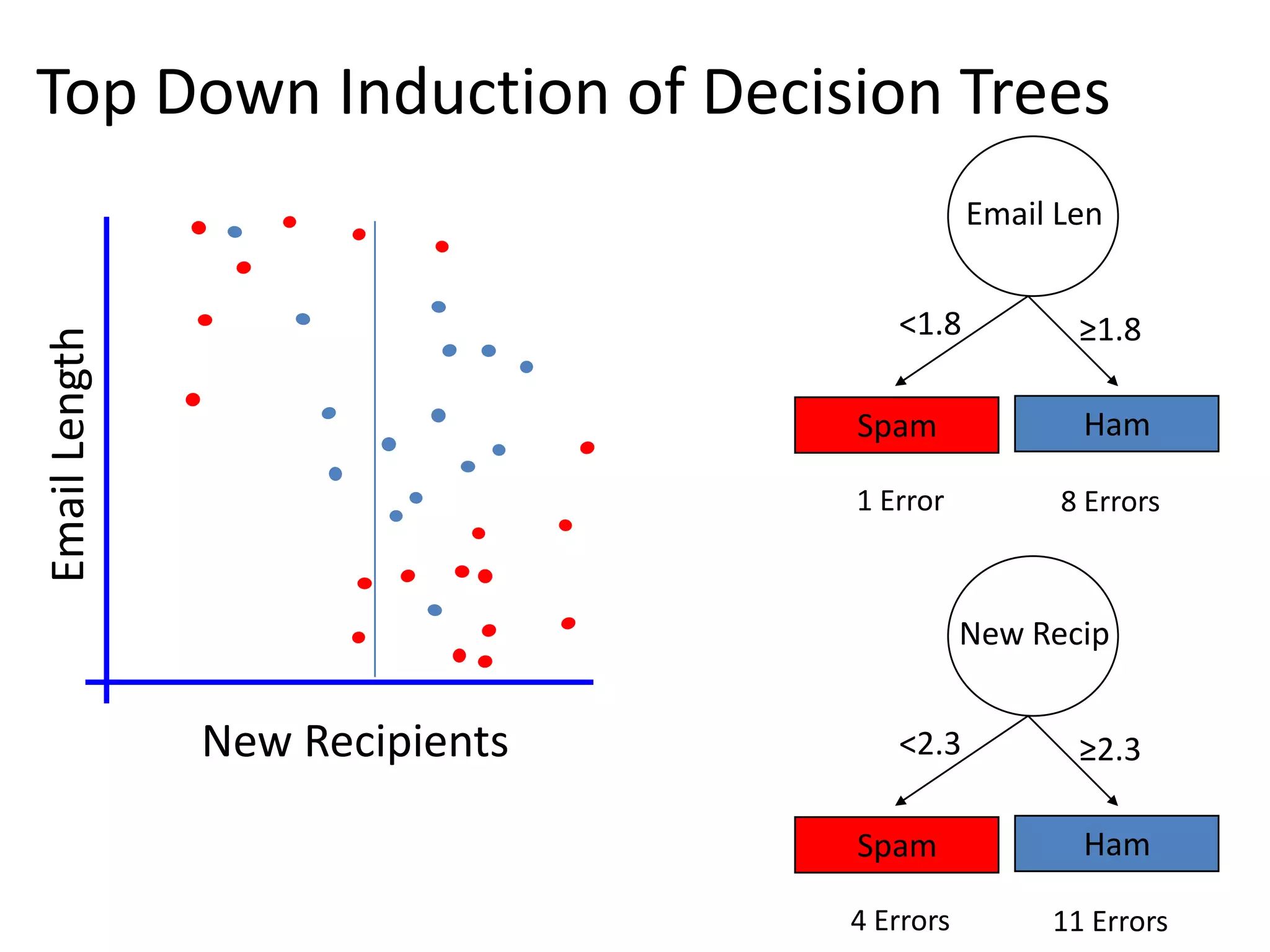 Top Down Induction of Decision Trees

Email Length

New Recipients

Email Len

<1.8

≥1.8

Spam

Ham

1 Error

8 Errors

New Recip

<2.3

≥2.3

Spam

Ham

4 Errors

11 Errors